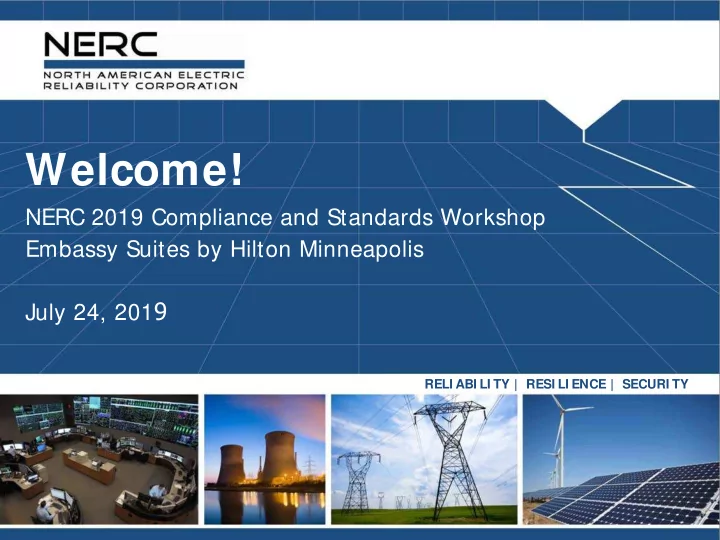 NERC
NORTH AMERICAN ELECTRIC
RELIABILITY CORPORATION

Welcome!

NERC 2019 Compliance and Standards Workshop
Embassy Suites by Hilton Minneapolis

July 24, 2019

RELIABILITY | RESILIENCE | SECURITY